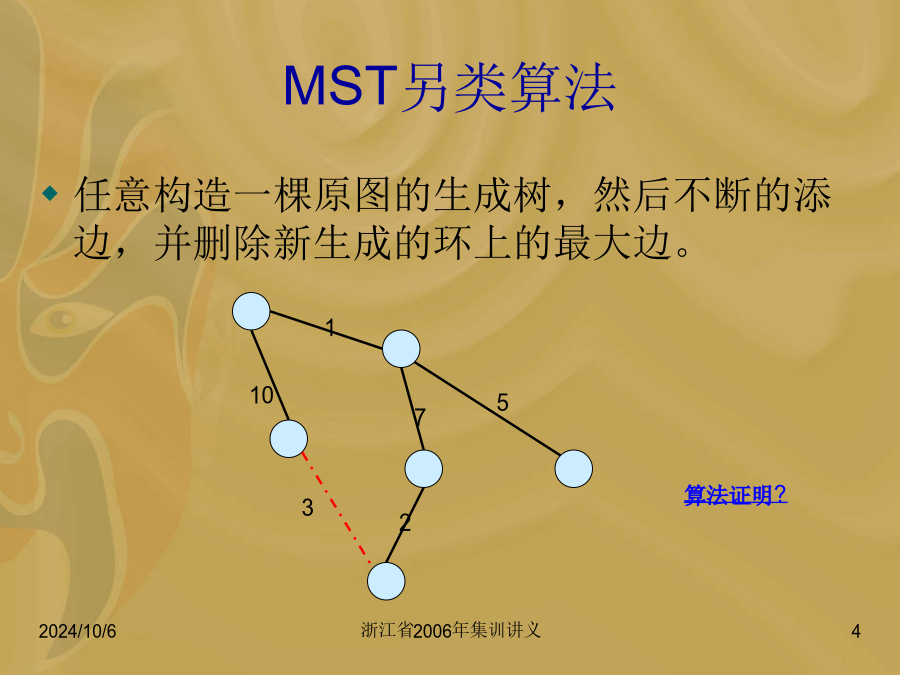 MST另类算法

任意构造一棵原图的生成树，然后不断的添边，并删除新生成的环上的最大边。

1
10
7
5
3
2

算法证明？

2024/10/6
浙江省2006年集训讲义
4